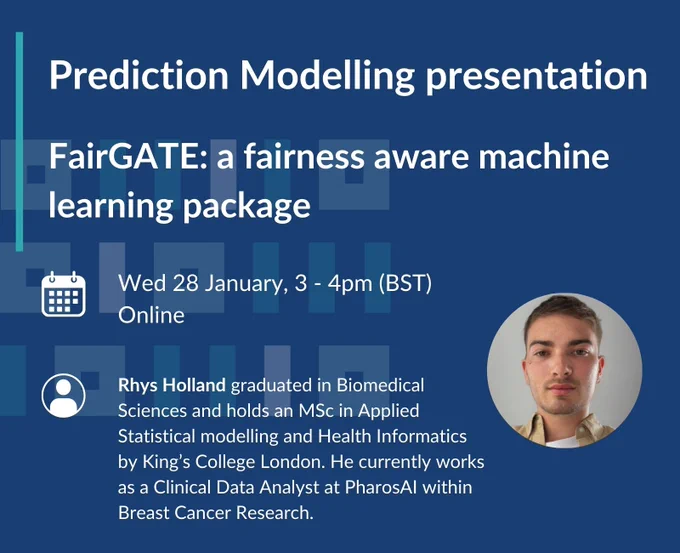 Prediction Modelling presentation

FairGATE: a fairness aware machine learning package

Wed 28 January, 3 - 4pm (BST)
Online

Rhys Holland graduated in Biomedical Sciences and holds an MSc in Applied Statistical modelling and Health Informatics by King's College London. He currently works as a Clinical Data Analyst at PharosAI within Breast Cancer Research.